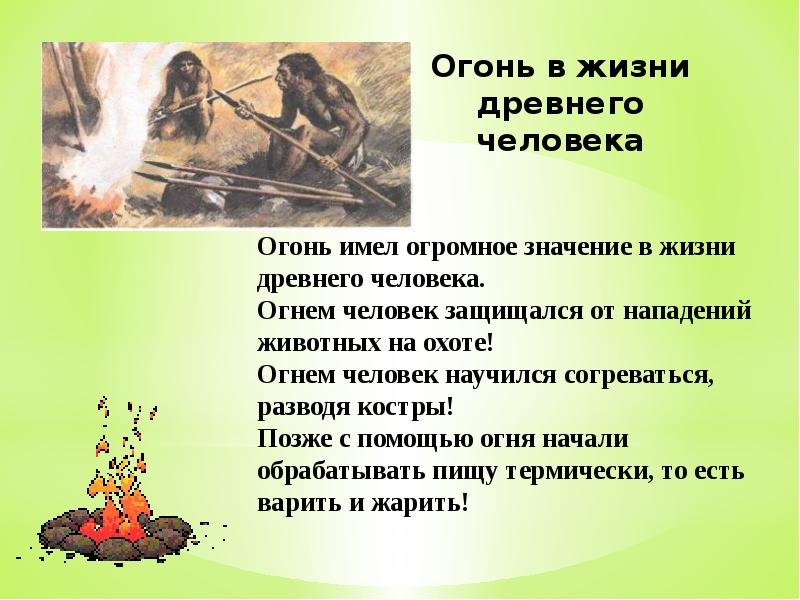 Огонь в жизни древнего человека

Огонь имел огромное значение в жизни древнего человека.
Огнем человек защищался от нападений животных на охоте!
Огнем человек научился согреваться, разводя костры!
Позже с помощью огня начали обрабатывать пищу термически, то есть варить и жарить!